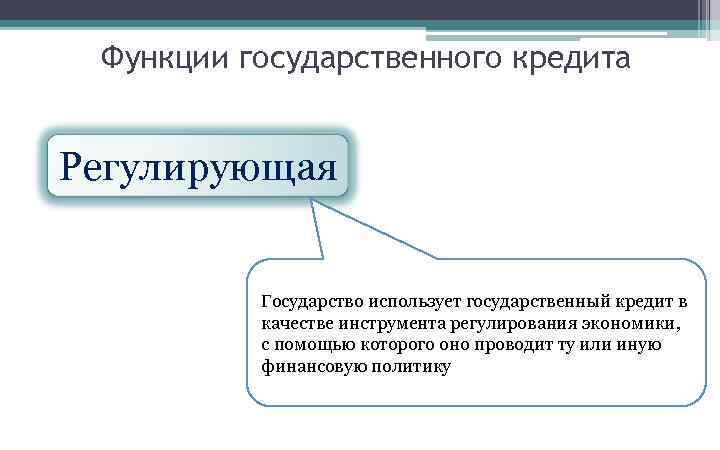 Функции государственного кредита

Регулирующая

Государство использует государственный кредит в качестве инструмента регулирования экономики, с помощью которого оно проводит ту или иную финансовую политику